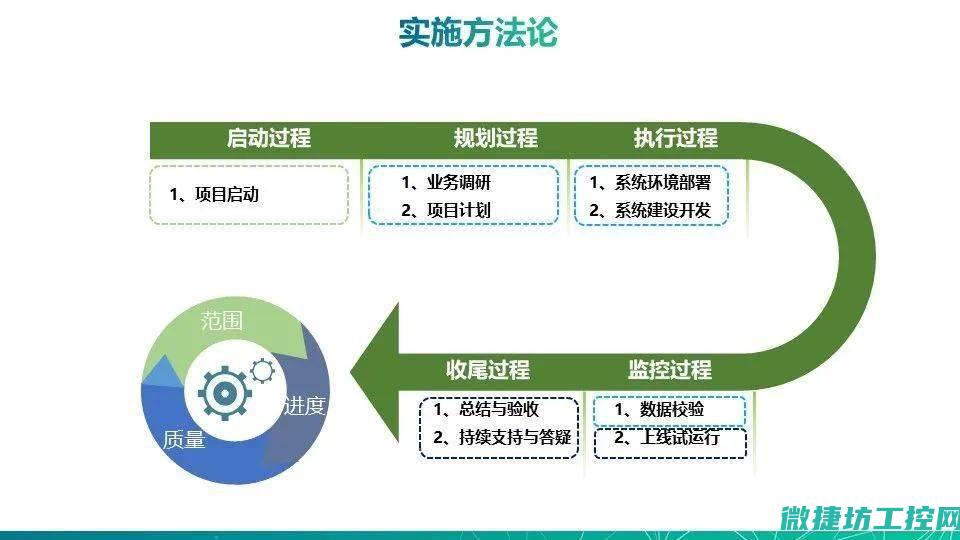 实施方法论

启动过程

1、项目启动

规划过程

1、业务调研
2、项目计划

执行过程

1、系统环境部署
2、系统建设开发

监控过程

1、数据校验
2、上线试运行

收尾过程

1、总结与验收
2、持续支持与答疑

范围
进度
质量

微捷坊工控网